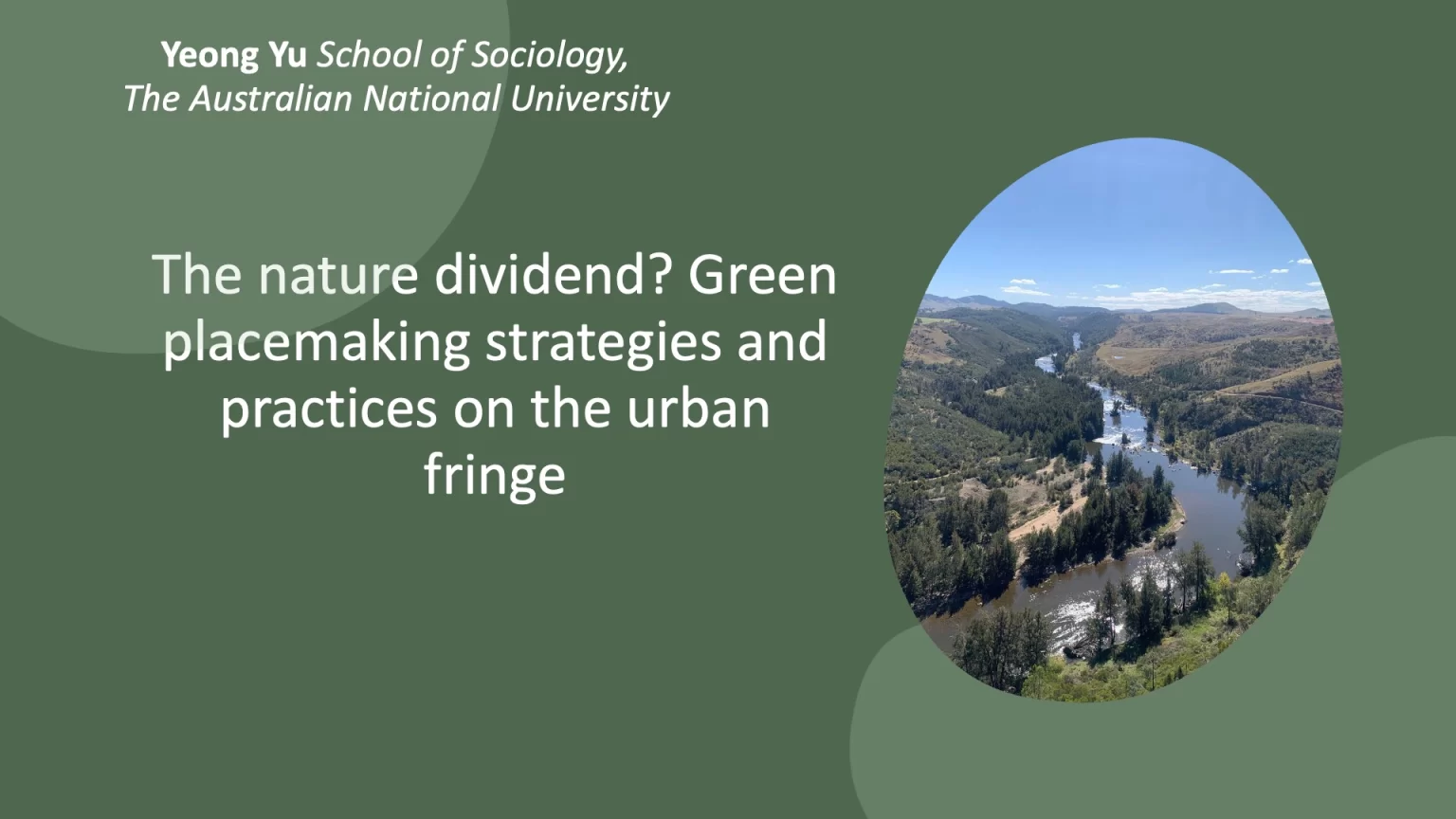 Yeong Yu School of Sociology, The Australian National University

The nature dividend? Green placemaking strategies and practices on the urban fringe